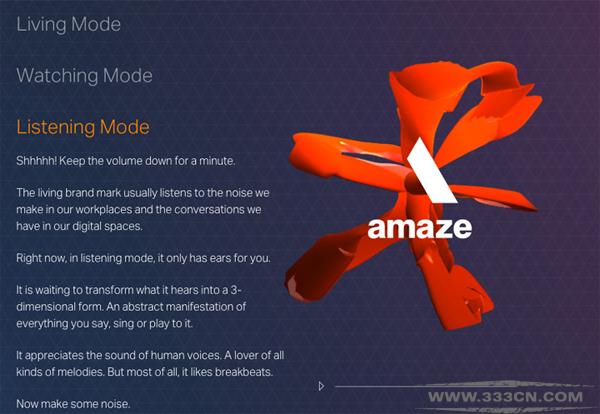 Living Mode

Watching Mode

Listening Mode

Shhhhh! Keep the volume down for a minute.

The living brand mark usually listens to the noise we make in our workplaces and the conversations we have in our digital spaces.

Right now, in listening mode, it only has ears for you.

It is waiting to transform what it hears into a 3-dimensional form. An abstract manifestation of everything you say, sing or play to it.

It appreciates the sound of human voices. A lover of all kinds of melodies. But most of all, it likes breakbeats.

Now make some noise.

amaze

WWW.333CN.COM